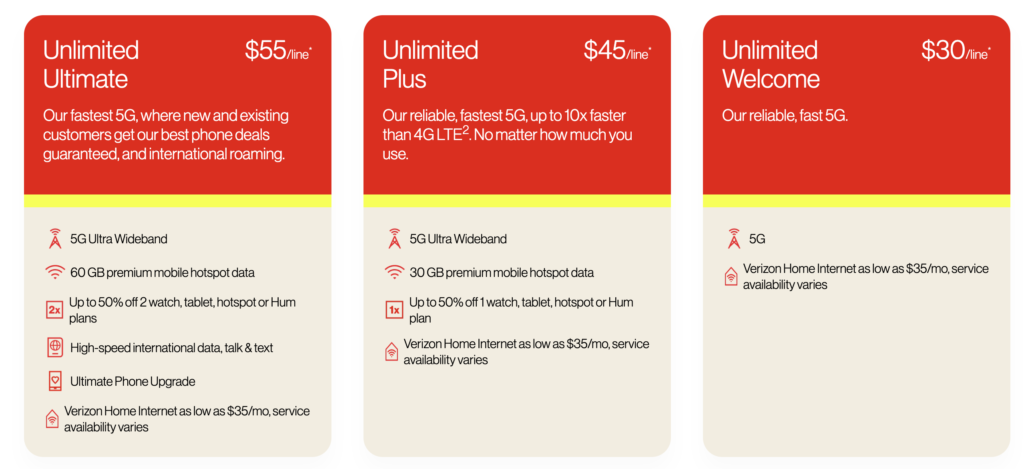 Unlimited Ultimate

$55/line*

Our fastest 5G, where new and existing customers get our best phone deals guaranteed, and international roaming.

5G Ultra Wideband

60 GB premium mobile hotspot data

2x

Up to 50% off 2 watch, tablet, hotspot or Hum plans

High-speed international data, talk & text

Ultimate Phone Upgrade

Verizon Home Internet as low as $35/mo, service availability varies

Unlimited Plus

$45/line*

Our reliable, fastest 5G, up to 10x faster than 4G LTE$^2$. No matter how much you use.

5G Ultra Wideband

30 GB premium mobile hotspot data

1x

Up to 50% off 1 watch, tablet, hotspot or Hum plan

Verizon Home Internet as low as $35/mo, service availability varies

Unlimited Welcome

$30/line*

Our reliable, fast 5G.

5G

Verizon Home Internet as low as $35/mo, service availability varies